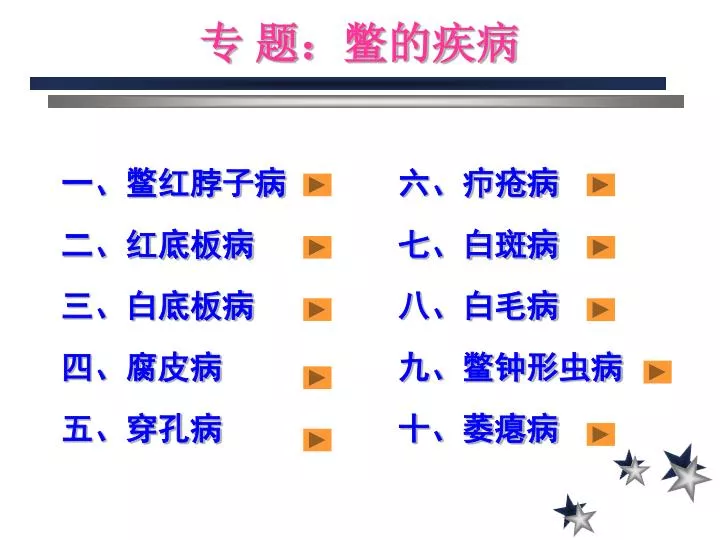 专 题：鳖的疾病

一、鳖红脖子病
二、红底板病
三、白底板病
四、腐皮病
五、穿孔病

六、疖疮病
七、白斑病
八、白毛病
九、鳖钟形虫病
十、萎瘪病